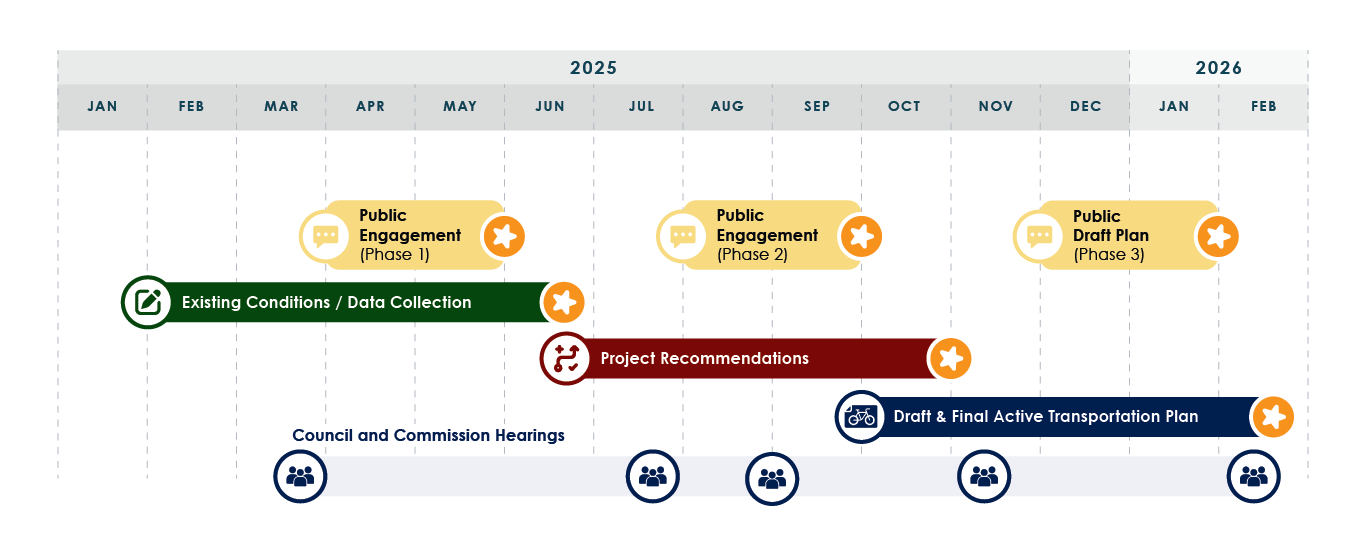 2025

2026

JAN FEB MAR APR MAY JUN JUL AUG SEP OCT NOV DEC JAN FEB

Public Engagement (Phase 1)

Public Engagement (Phase 2)

Public Draft Plan (Phase 3)

Existing Conditions / Data Collection

Project Recommendations

Draft & Final Active Transportation Plan

Council and Commission Hearings